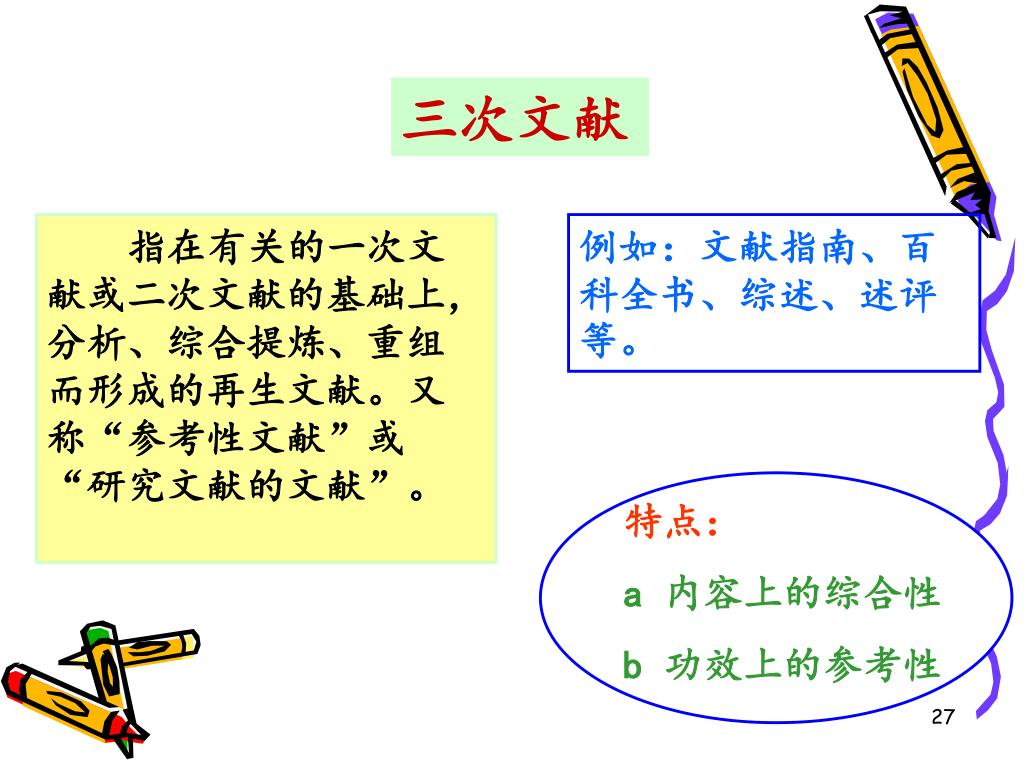 三次文献

指在有关的一次文献或二次文献的基础上，分析、综合提炼、重组而形成的再生文献。又称“参考性文献”或“研究文献的文献”。

例如：文献指南、百科全书、综述、述评等。

特点：

a 内容上的综合性

b 功效上的参考性

27